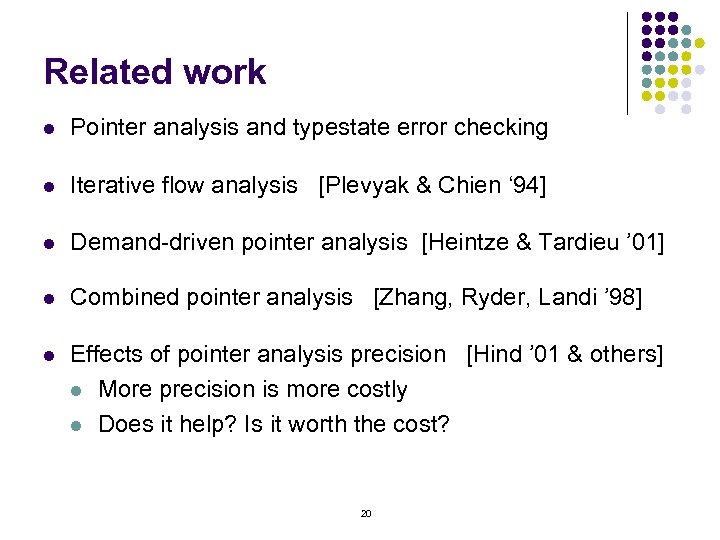 Related work

- Pointer analysis and typestate error checking
- Iterative flow analysis [Plevyak & Chien ‘94]
- Demand-driven pointer analysis [Heintze & Tardieu ’01]
- Combined pointer analysis [Zhang, Ryder, Landi ’98]
- Effects of pointer analysis precision [Hind ’01 & others]
  - More precision is more costly
  - Does it help? Is it worth the cost?

20